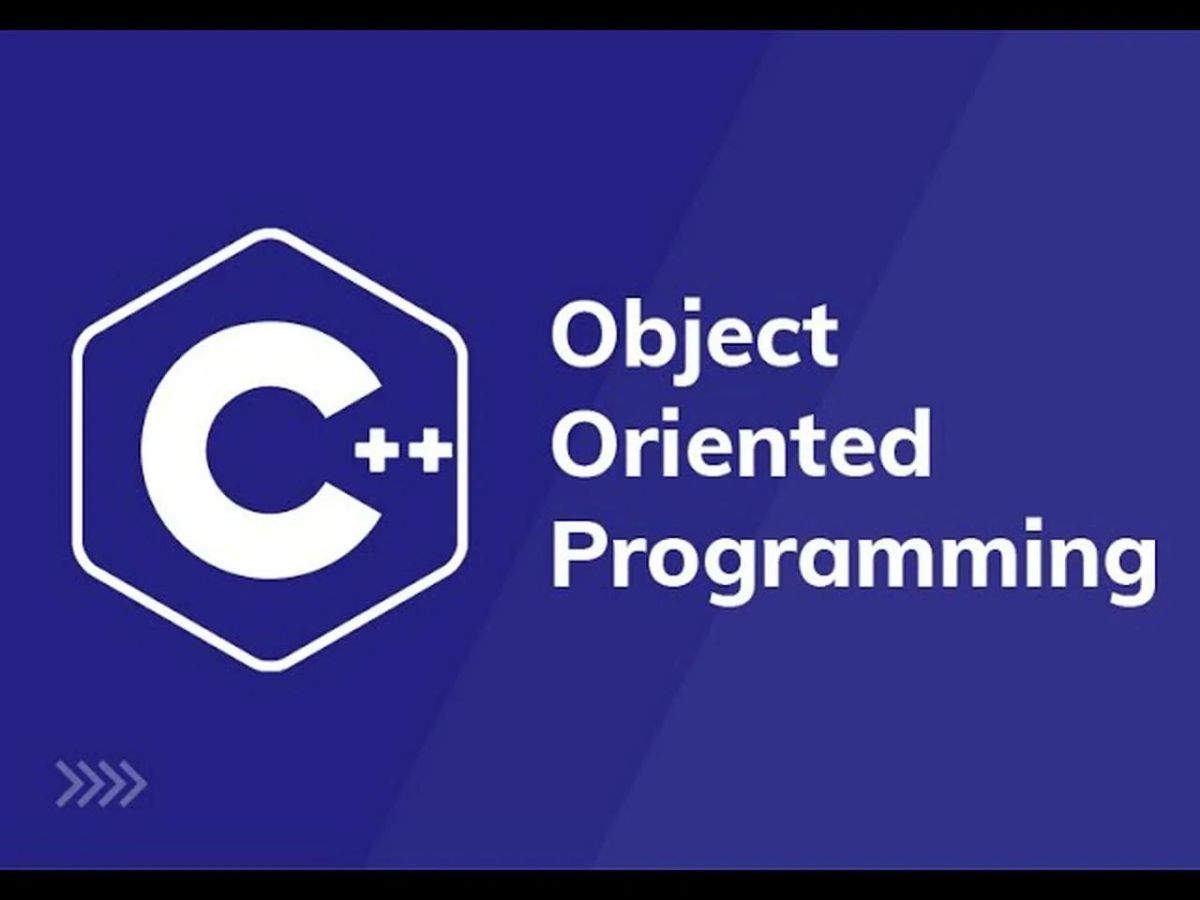 C++

Object Oriented Programming